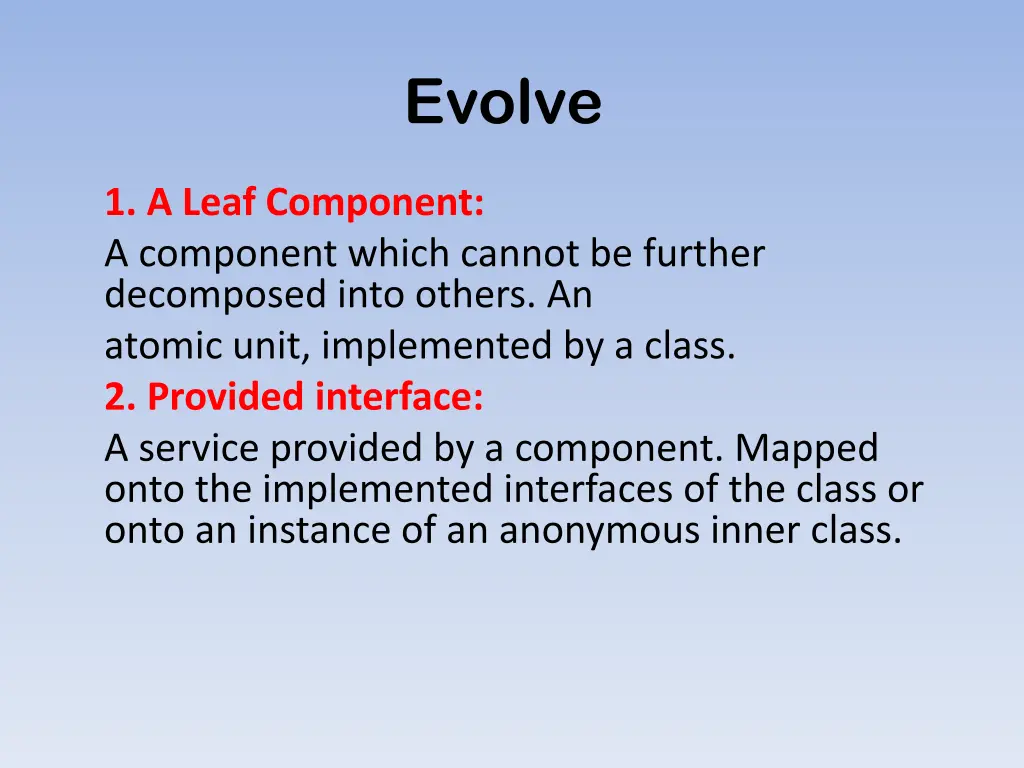 Evolve

1. A Leaf Component:
A component which cannot be further decomposed into others. An
atomic unit, implemented by a class.
2. Provided interface:
A service provided by a component. Mapped onto the implemented interfaces of the class or onto an instance of an anonymous inner class.